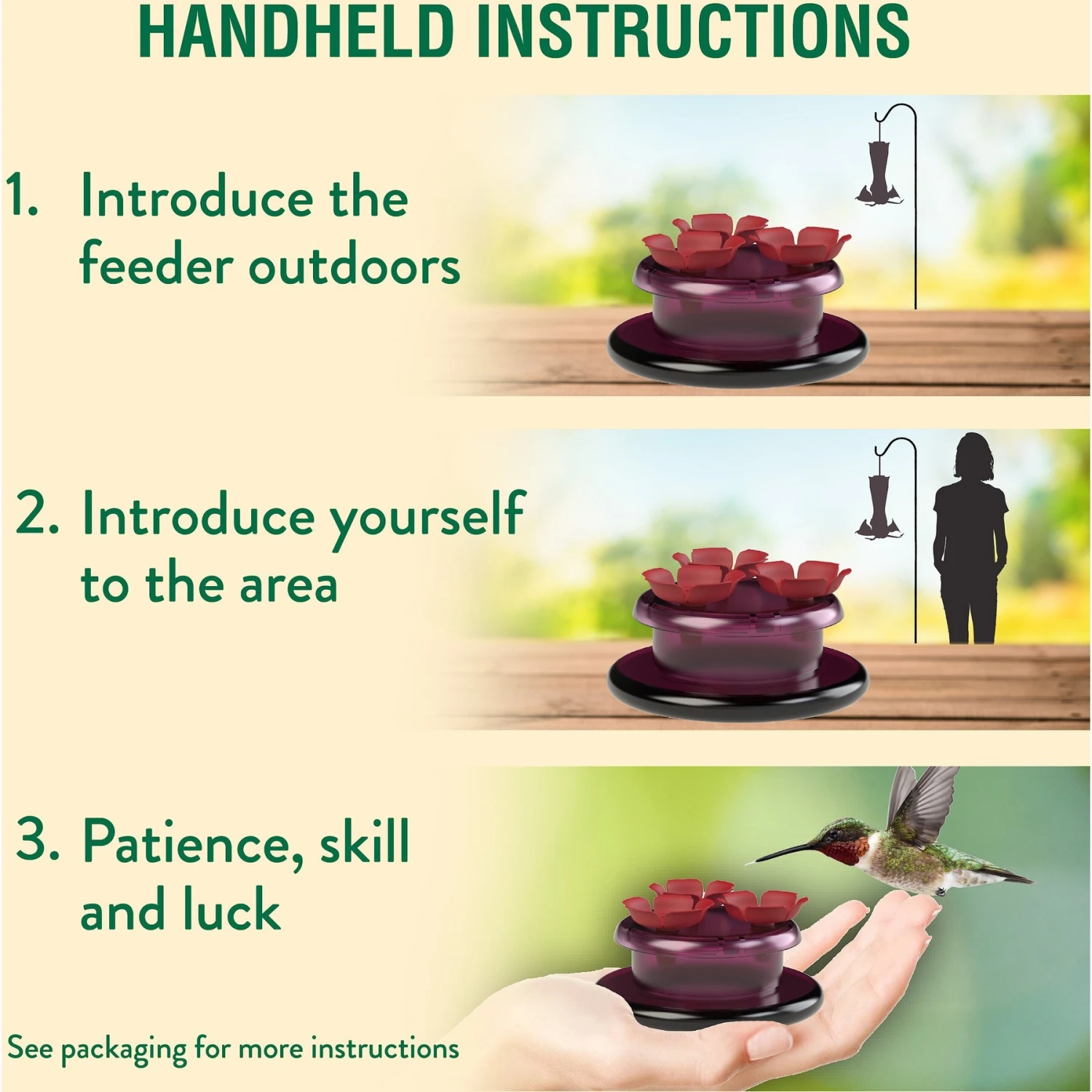 HANDHELD INSTRUCTIONS

1. Introduce the feeder outdoors

2. Introduce yourself to the area

3. Patience, skill and luck

See packaging for more instructions